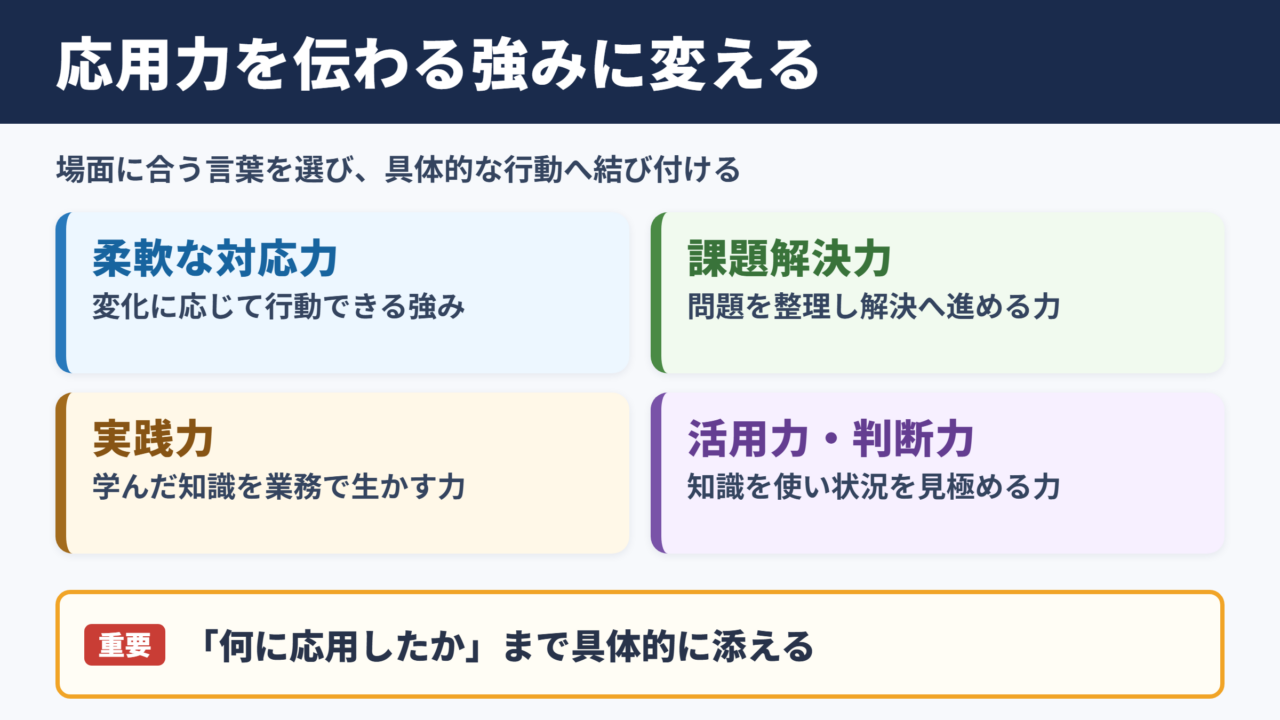 応用力を伝わる強みに変える

場面に合う言葉を選び、具体的な行動へ結び付ける

柔軟な対応力
変化に応じて行動できる強み

課題解決力
問題を整理し解決へ進める力

実践力
学んだ知識を業務で生かす力

活用力・判断力
知識を使い状況を見極める力

重要 「何に応用したか」まで具体的に添える